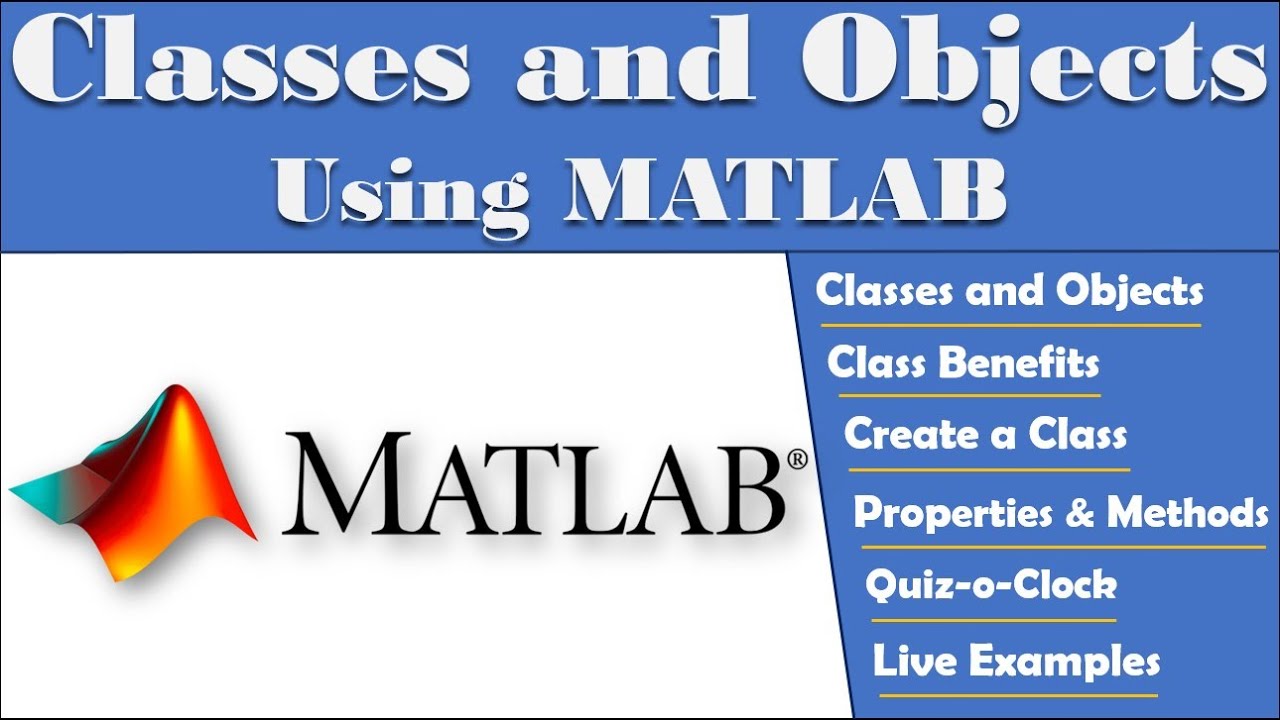 Classes and Objects
Using MATLAB

MATLAB®

Classes and Objects
Class Benefits
Create a Class
Properties & Methods
Quiz-o-Clock
Live Examples